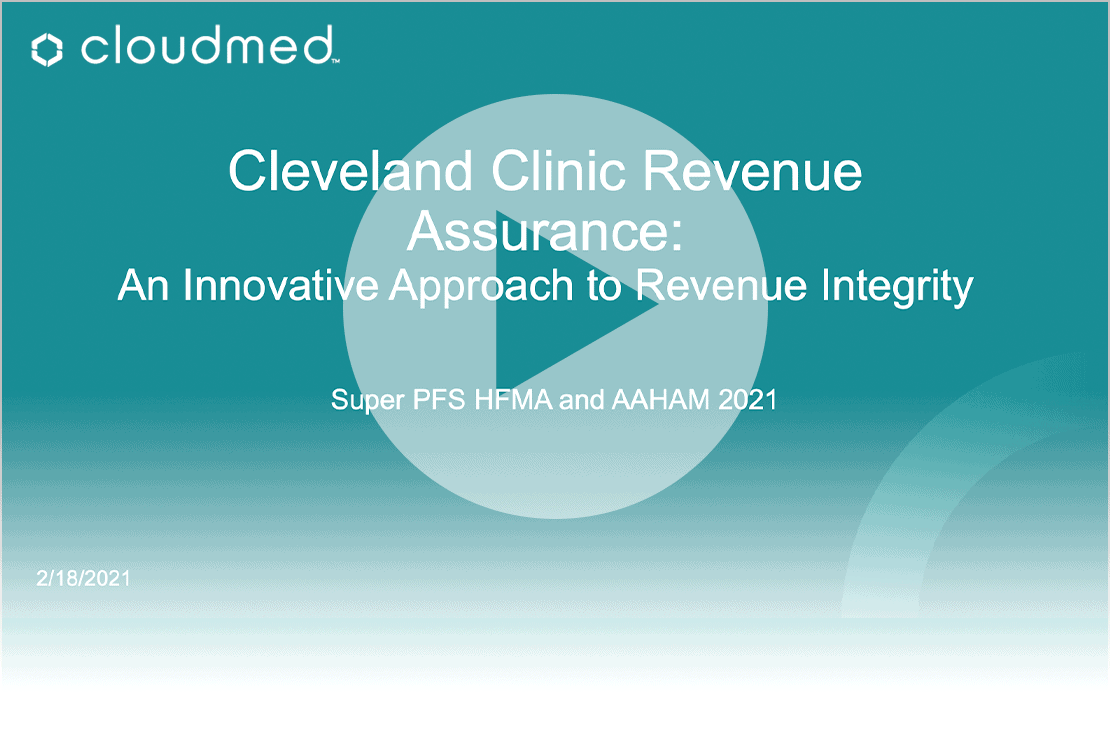 cloudmed™

Cleveland Clinic Revenue Assurance:
An Innovative Approach to Revenue Integrity

Super PFS HFMA and AAHAM 2021

2/18/2021